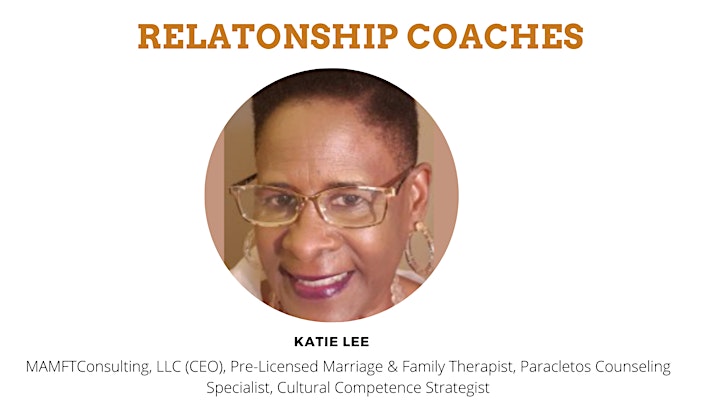 RELATONSHIP COACHES

KATIE LEE

MAMFTConsulting, LLC (CEO), Pre-Licensed Marriage & Family Therapist, Paracletos Counseling Specialist, Cultural Competence Strategist